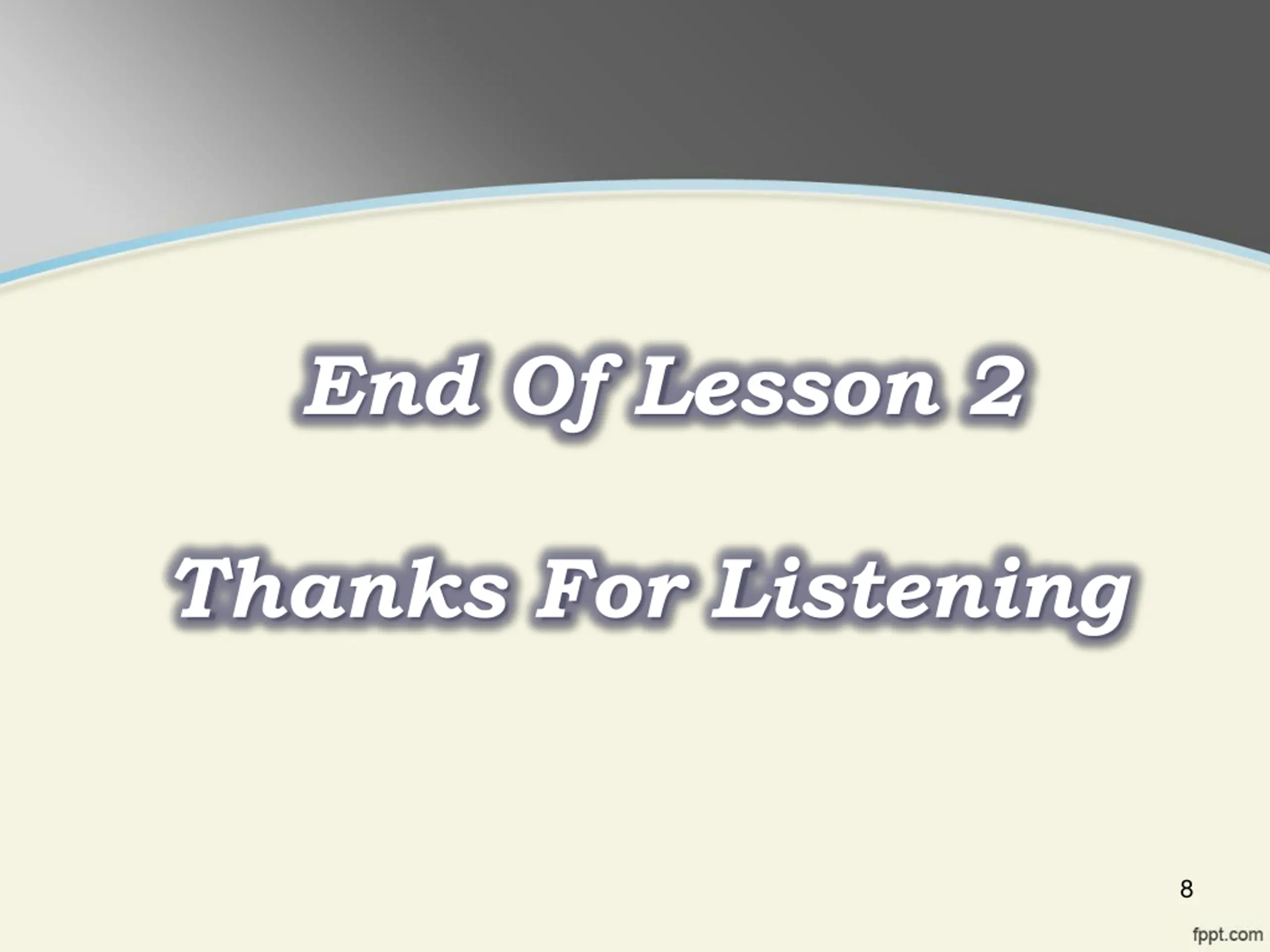 End Of Lesson 2

Thanks For Listening

8

fppt.com